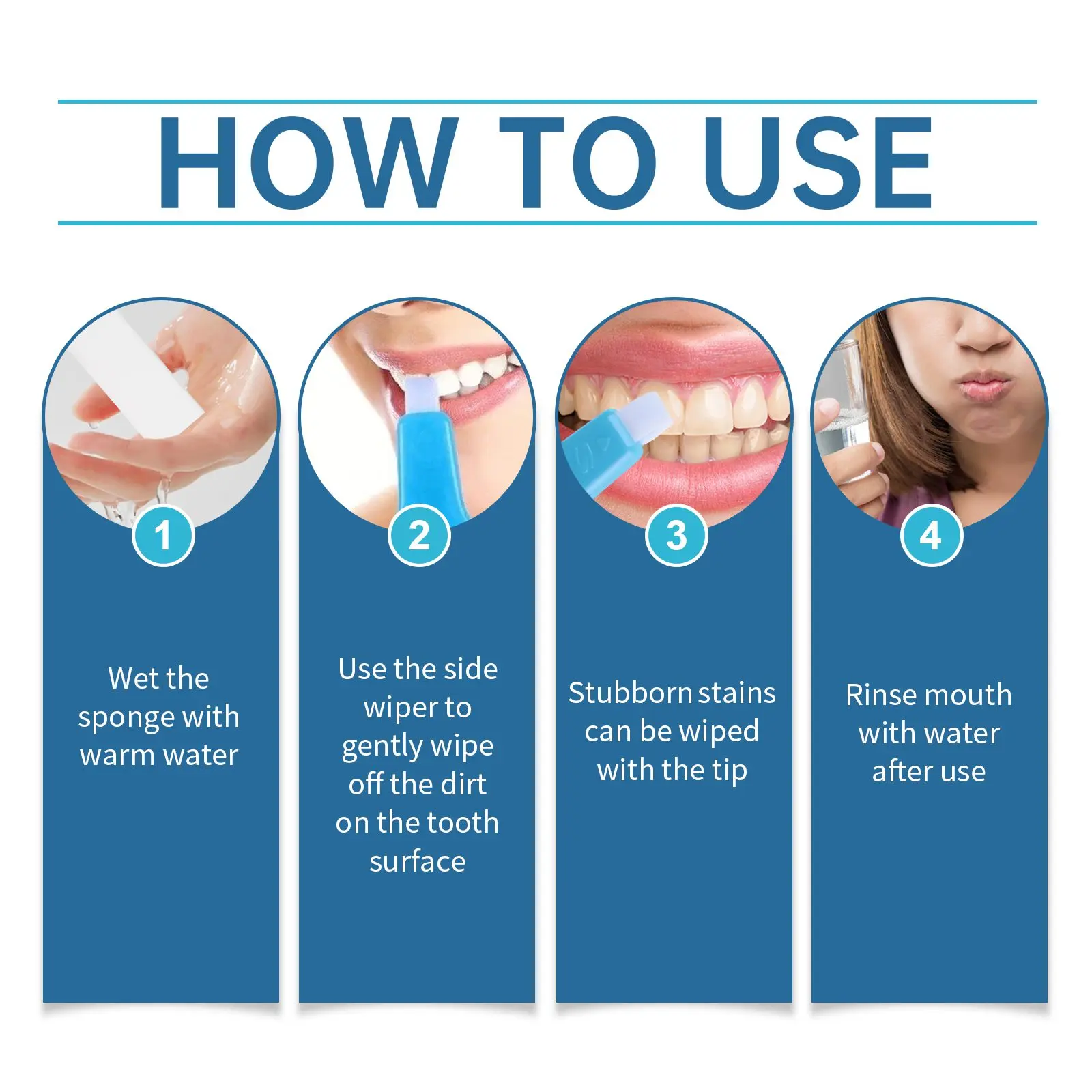 HOW TO USE

1

Wet the sponge with warm water

2

Use the side wiper to gently wipe off the dirt on the tooth surface

3

Stubborn stains can be wiped with the tip

4

Rinse mouth with water after use